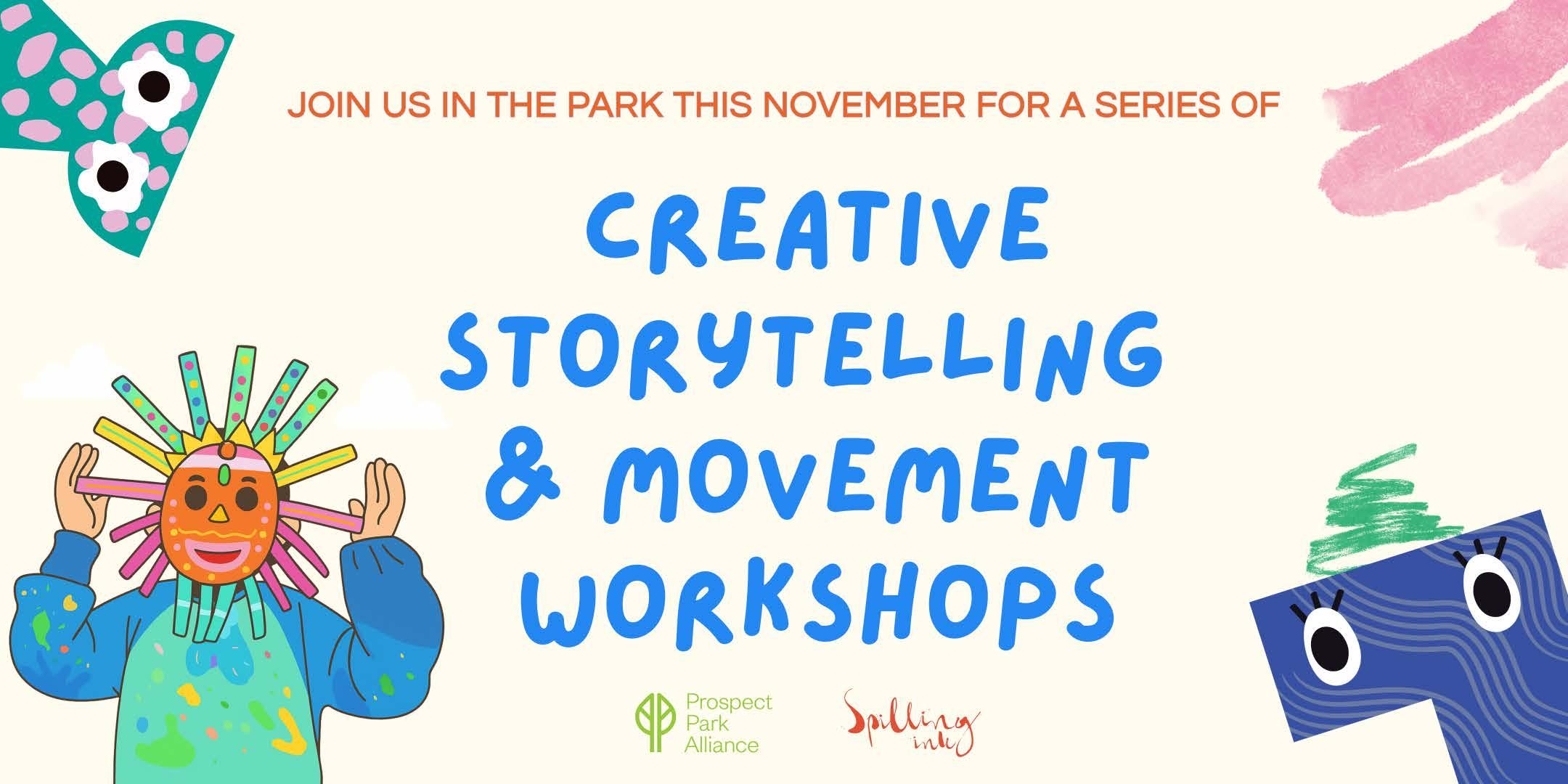 JOIN US IN THE PARK THIS NOVEMBER FOR A SERIES OF

CREATIVE STORYTELLING & MOVEMENT WORKSHOPS

Prospect Park Alliance

Spilling ink